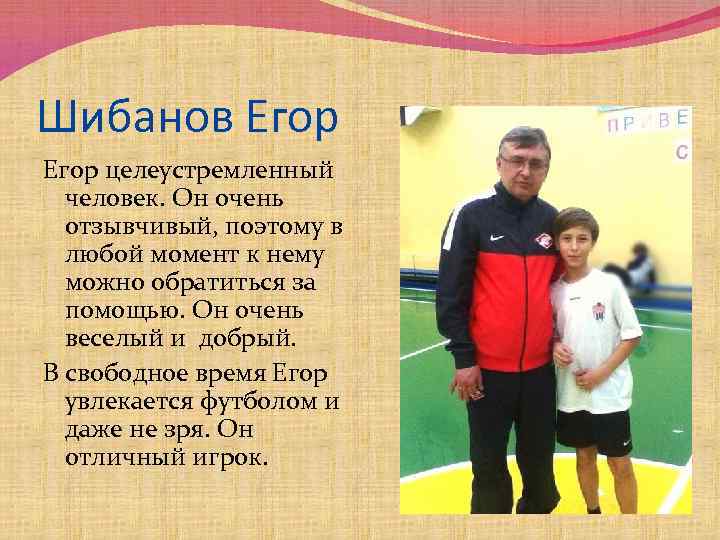 Шибанов Егор

Егор целеустремленный человек. Он очень отзывчивый, поэтому в любой момент к нему можно обратиться за помощью. Он очень веселый и добрый.

В свободное время Егор увлекается футболом и даже не зря. Он отличный игрок.

ПРИВЕ
С